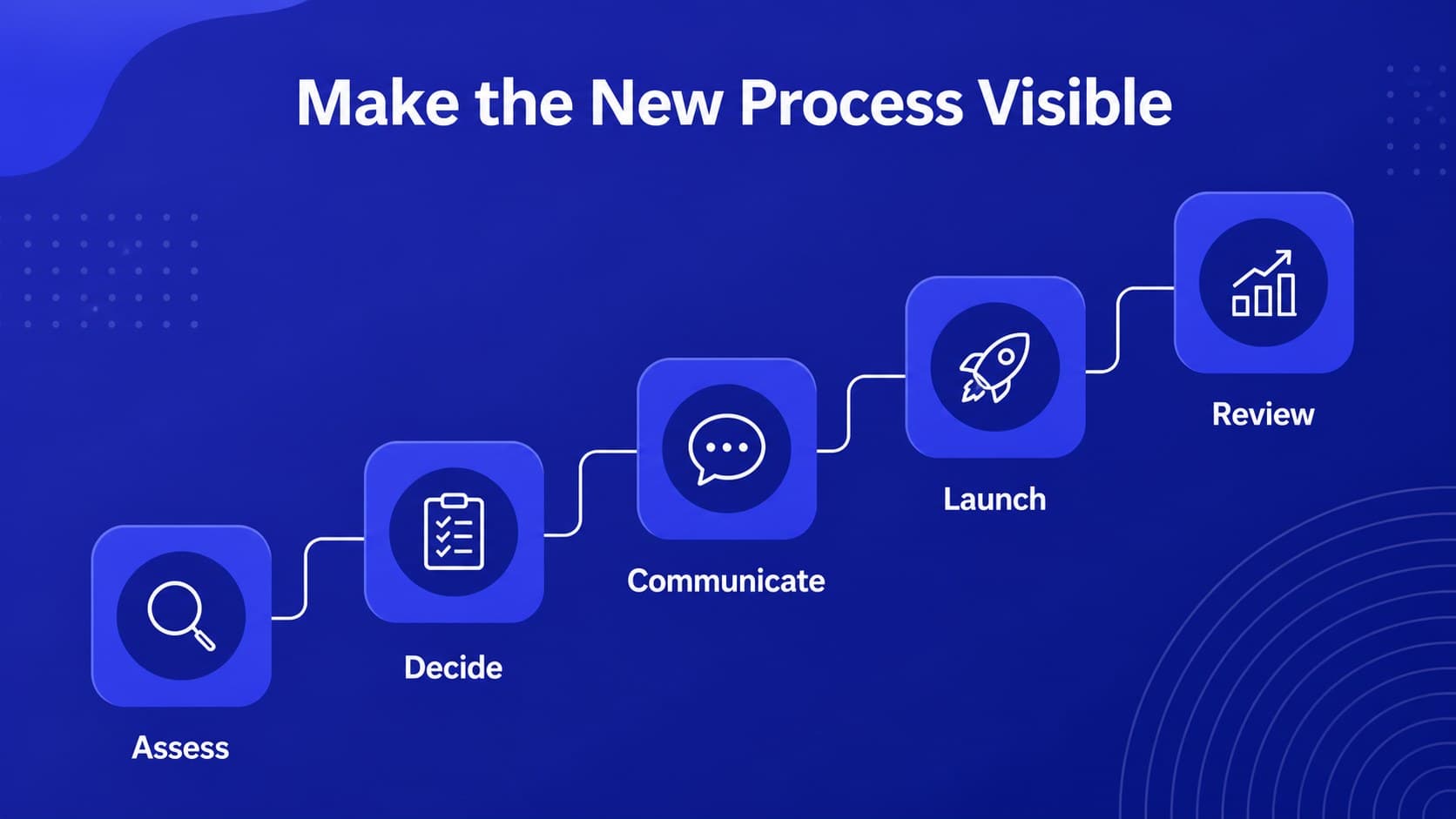 Make the New Process Visible

Assess

Decide

Communicate

Launch

Review